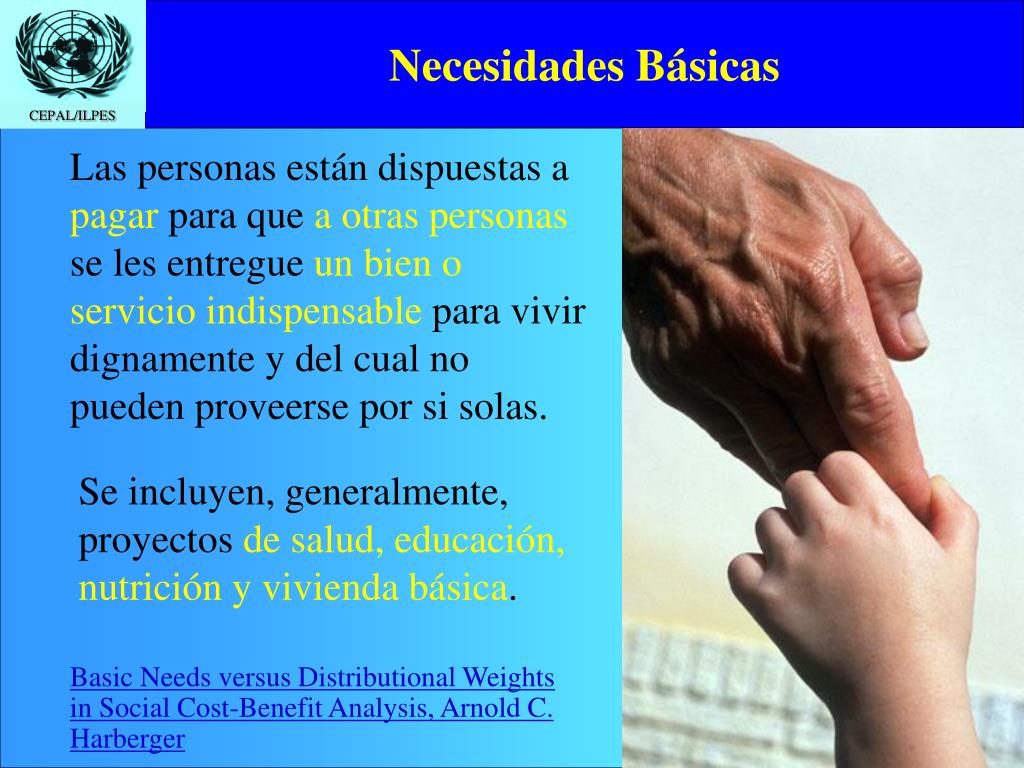 CEPAL/ILPES

Necesidades Básicas

Las personas están dispuestas a pagar para que a otras personas se les entregue un bien o servicio indispensable para vivir dignamente y del cual no pueden proveerse por si solas.

Se incluyen, generalmente, proyectos de salud, educación, nutrición y vivienda básica.

Basic Needs versus Distributional Weights in Social Cost-Benefit Analysis, Arnold C. Harberger